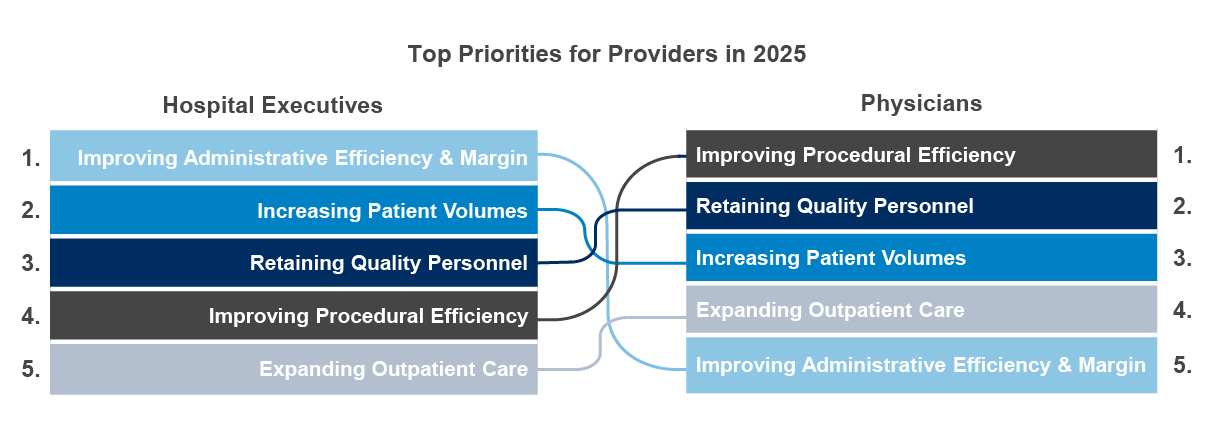 Top Priorities for Providers in 2025

Hospital Executives

1. Improving Administrative Efficiency & Margin
2. Increasing Patient Volumes
3. Retaining Quality Personnel
4. Improving Procedural Efficiency
5. Expanding Outpatient Care

Physicians

Improving Procedural Efficiency 1.
Retaining Quality Personnel 2.
Increasing Patient Volumes 3.
Expanding Outpatient Care 4.
Improving Administrative Efficiency & Margin 5.